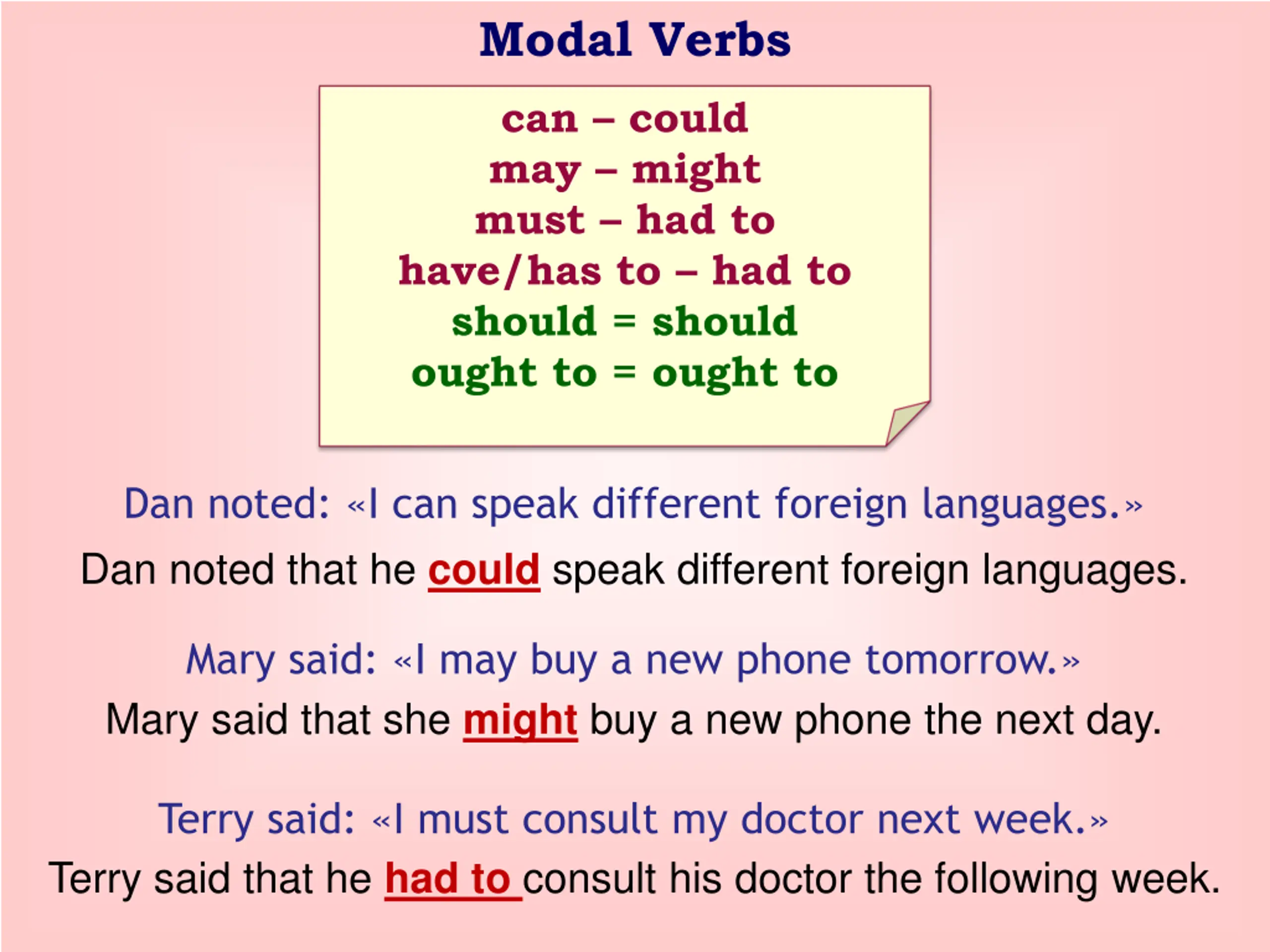 Modal Verbs

can – could
may – might
must – had to
have/has to – had to
should = should
ought to = ought to

Dan noted: «I can speak different foreign languages.»
Dan noted that he could speak different foreign languages.

Mary said: «I may buy a new phone tomorrow.»
Mary said that she might buy a new phone the next day.

Terry said: «I must consult my doctor next week.»
Terry said that he had to consult his doctor the following week.